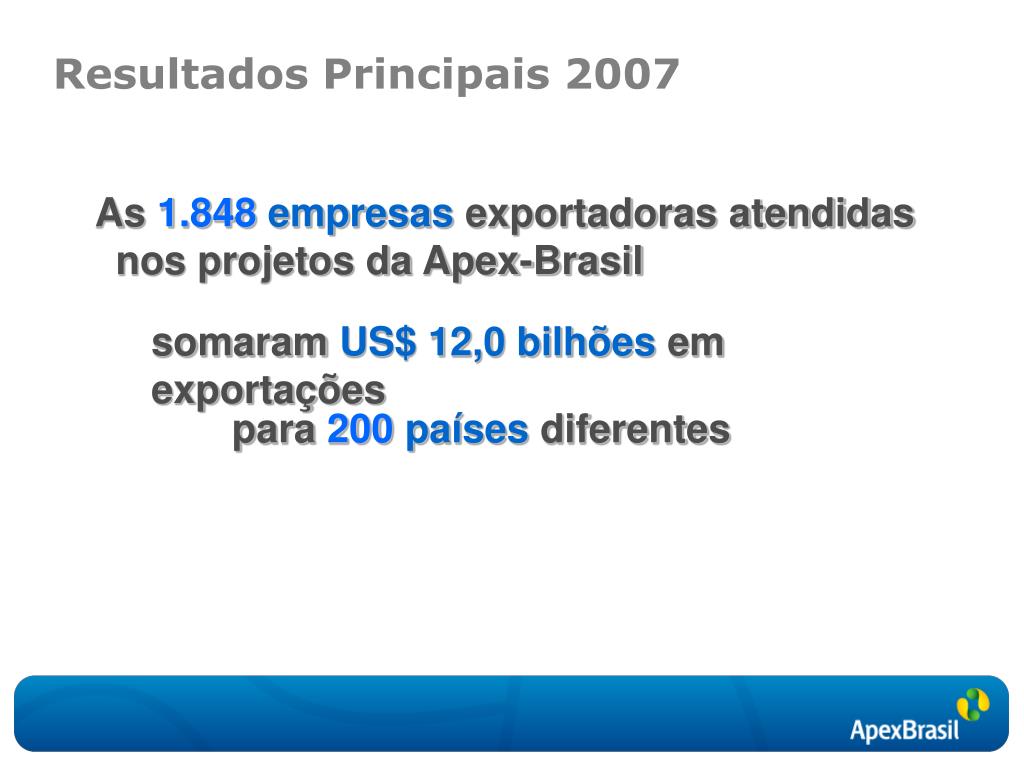 Resultados Principais 2007

As 1.848 empresas exportadoras atendidas nos projetos da Apex-Brasil

somaram US$ 12,0 bilhões em exportações

para 200 países diferentes

ApexBrasil